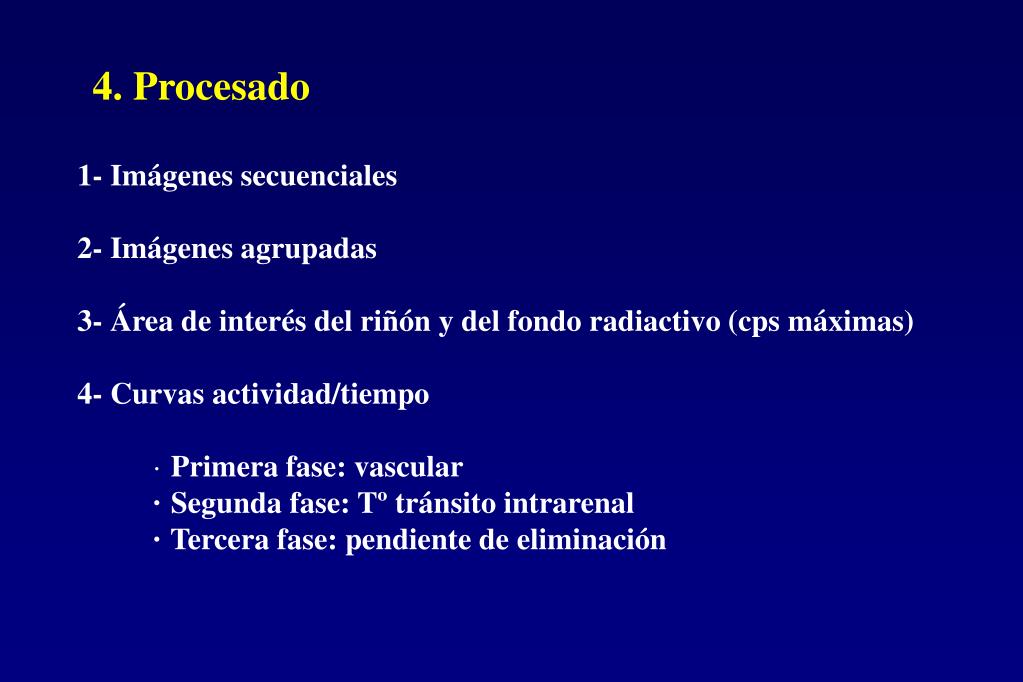 4. Procesado

1- Imágenes secuenciales

2- Imágenes agrupadas

3- Área de interés del riñón y del fondo radiactivo (cps máximas)

4- Curvas actividad/tiempo

· Primera fase: vascular
· Segunda fase: Tº tránsito intrarenal
· Tercera fase: pendiente de eliminación